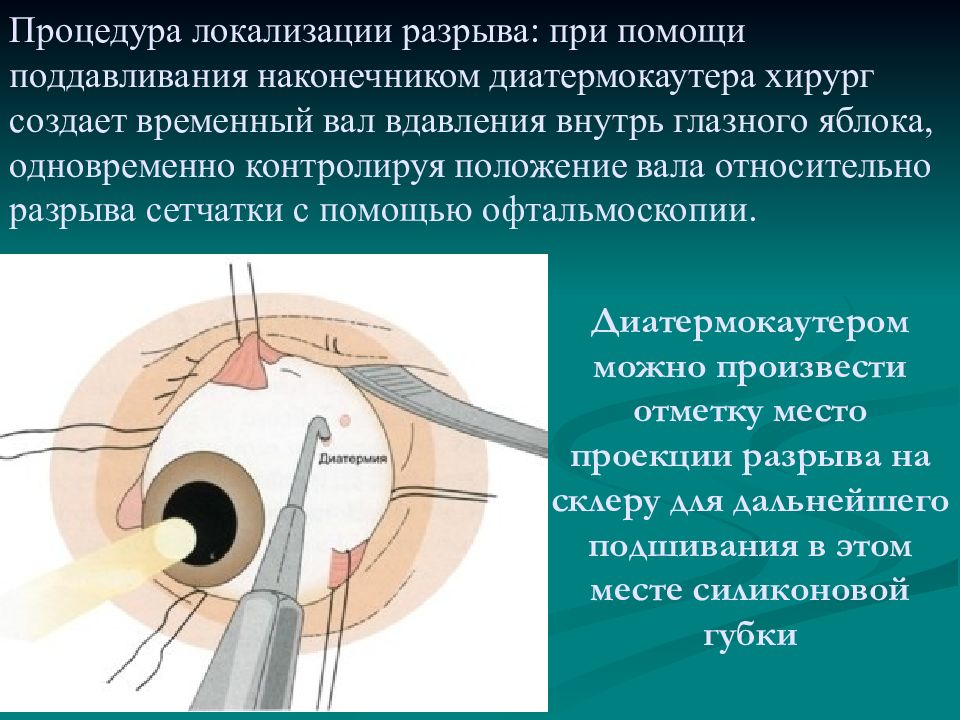 Процедура локализации разрыва: при помощи поддавливания наконечником диатермокаутера хирург создает временный вал вдавления внутрь глазного яблока, одновременно контролируя положение вала относительно разрыва сетчатки с помощью офтальмоскопии.

Диатермия

Диатермокаутером можно произвести отметку место проекции разрыва на склеру для дальнейшего подшивания в этом месте силиконовой губки